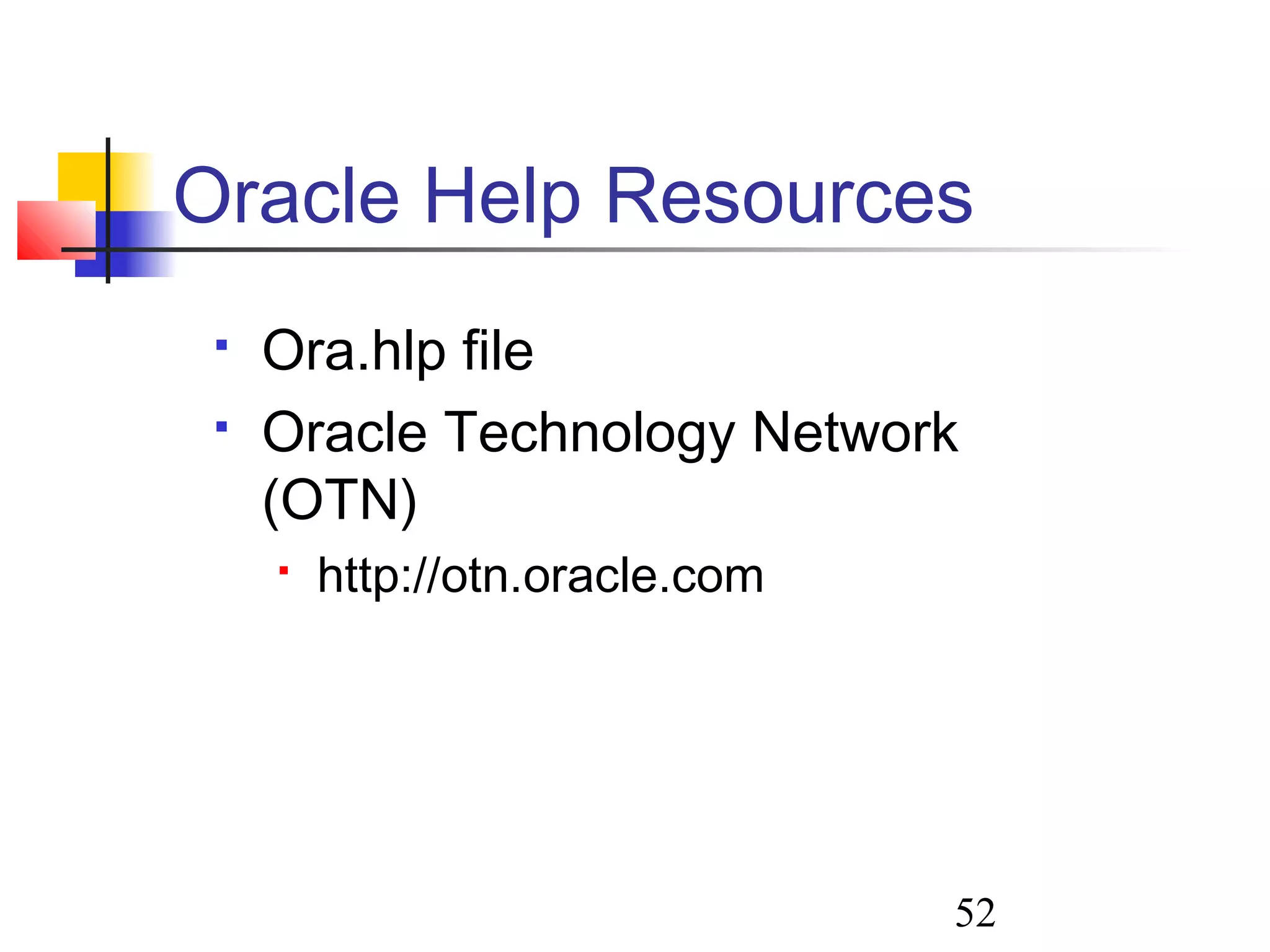 Oracle Help Resources

- Ora.hlp file
- Oracle Technology Network (OTN)
  - http://otn.oracle.com

52